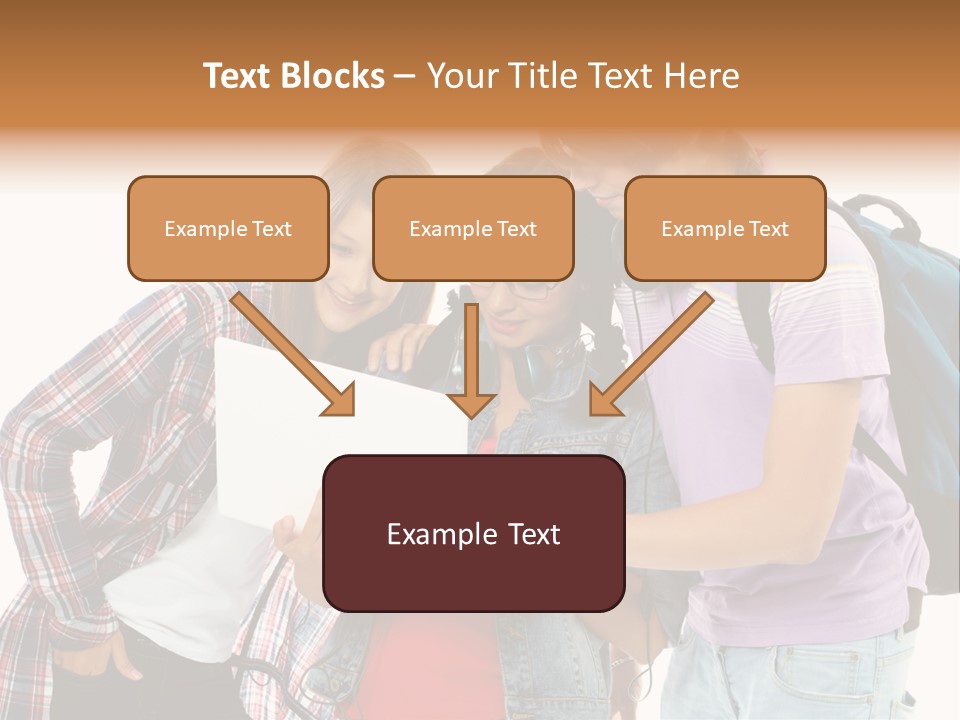 Text Blocks – Your Title Text Here

Example Text

Example Text

Example Text

Example Text